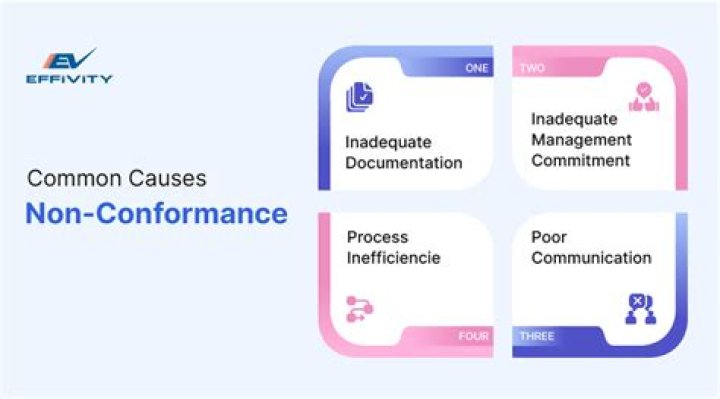 EV
EFFIVITY

Common Causes
Non-Conformance

ONE
Inadequate Documentation

TWO
Inadequate Management Commitment

Process Inefficiencie
FOUR

Poor Communication
THREE